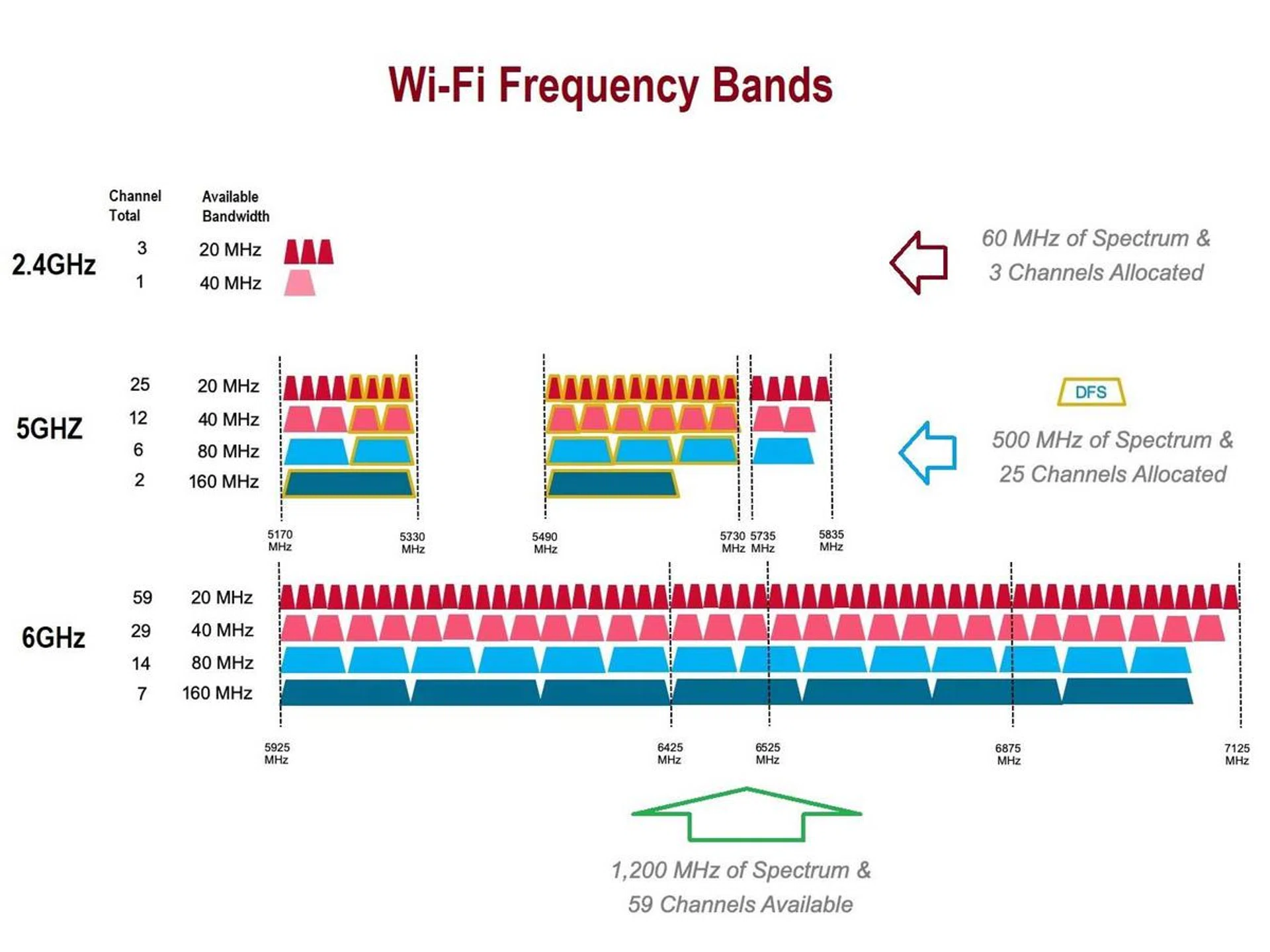 Wi-Fi Frequency Bands

Channel Total

Available Bandwidth

2.4GHz

3 20 MHz

1 40 MHz

60 MHz of Spectrum & 3 Channels Allocated

5GHZ

25 20 MHz

12 40 MHz

6 80 MHz

2 160 MHz

DFS

500 MHz of Spectrum & 25 Channels Allocated

5170 MHz

5330 MHz

5490 MHz

5730 MHz

5735 MHz

5835 MHz

6GHz

59 20 MHz

29 40 MHz

14 80 MHz

7 160 MHz

5925 MHz

6425 MHz

6525 MHz

6875 MHz

7125 MHz

1,200 MHz of Spectrum & 59 Channels Available